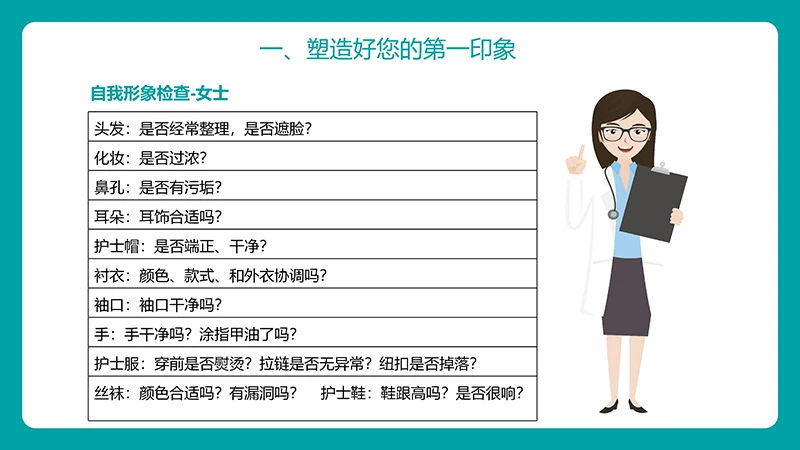 一、塑造好您的第一印象

自我形象检查-女士

| 头发：是否经常整理，是否遮脸？ |
|---|
| 化妆：是否过浓？ |
| 鼻孔：是否有污垢？ |
| 耳朵：耳饰合适吗？ |
| 护士帽：是否端正、干净？ |
| 衬衣：颜色、款式、和外衣协调吗？ |
| 袖口：袖口干净吗？ |
| 手：手干净吗？涂指甲油了吗？ |
| 护士服：穿前是否熨烫？拉链是否无异常？纽扣是否掉落？ |
| 丝袜：颜色合适吗？有漏洞吗？　护士鞋：鞋跟高吗？是否很响？ |